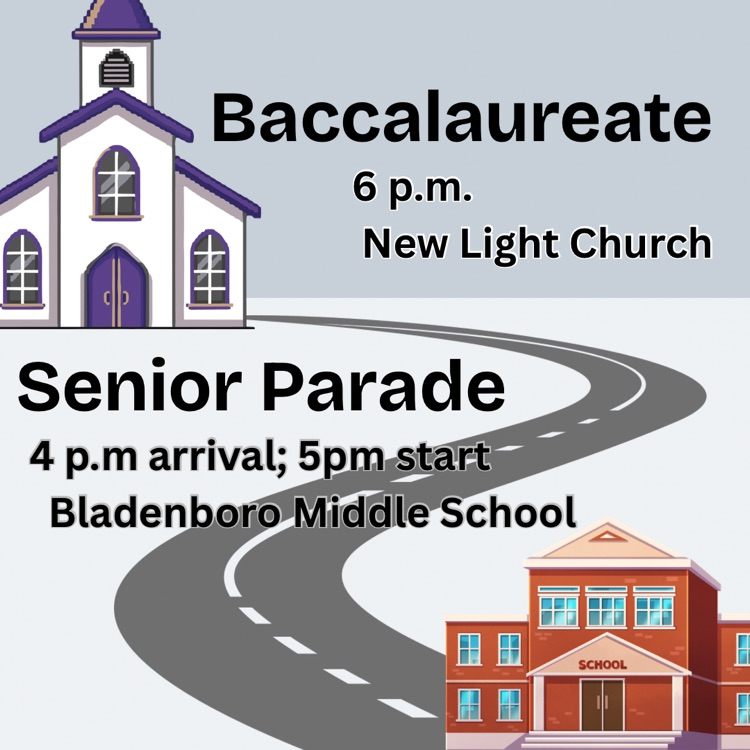 Baccalaureate
6 p.m.
New Light Church

Senior Parade
4 p.m arrival; 5pm start
Bladenboro Middle School

SCHOOL